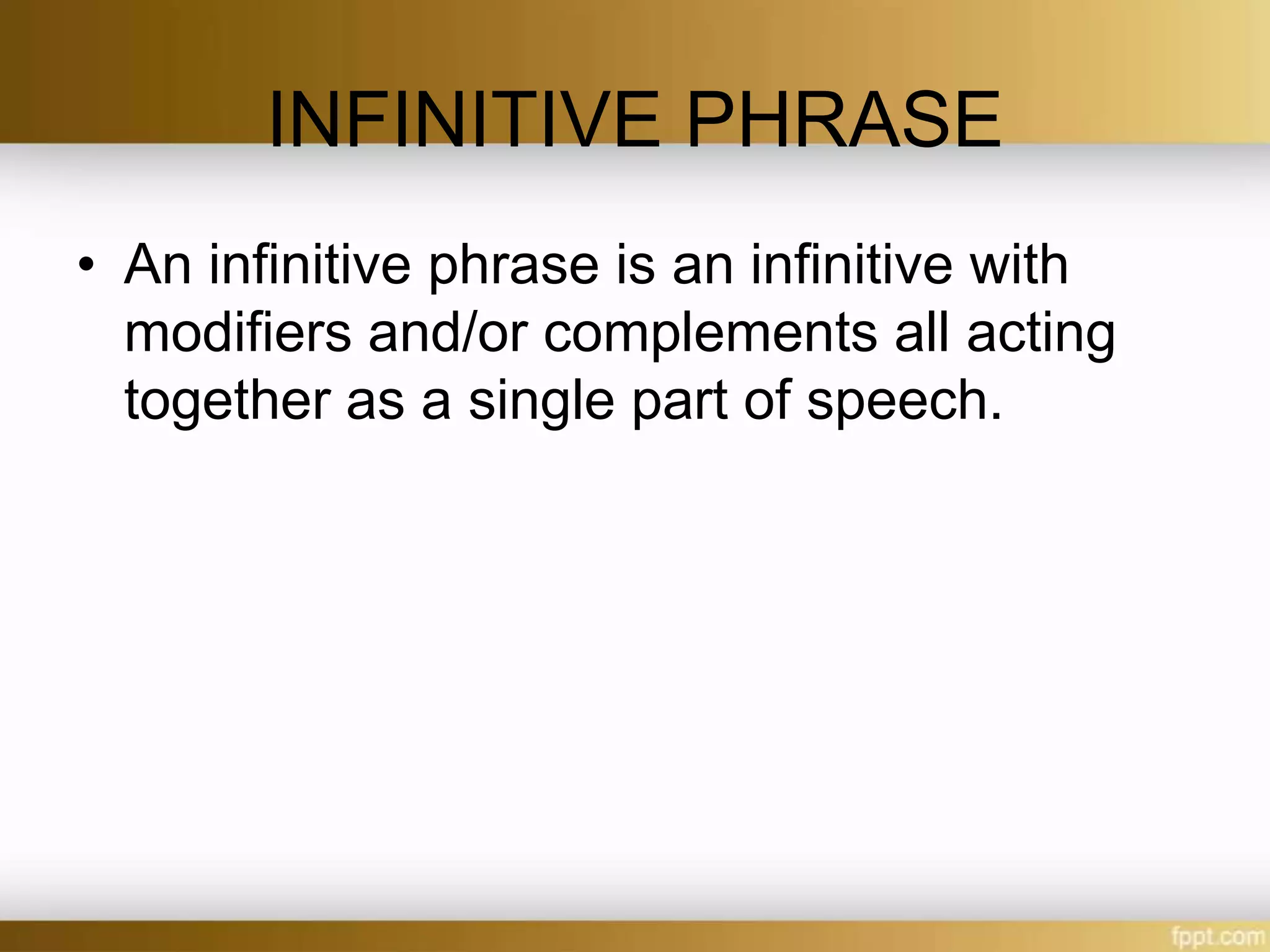 INFINITIVE PHRASE

• An infinitive phrase is an infinitive with modifiers and/or complements all acting together as a single part of speech.

fppt.com